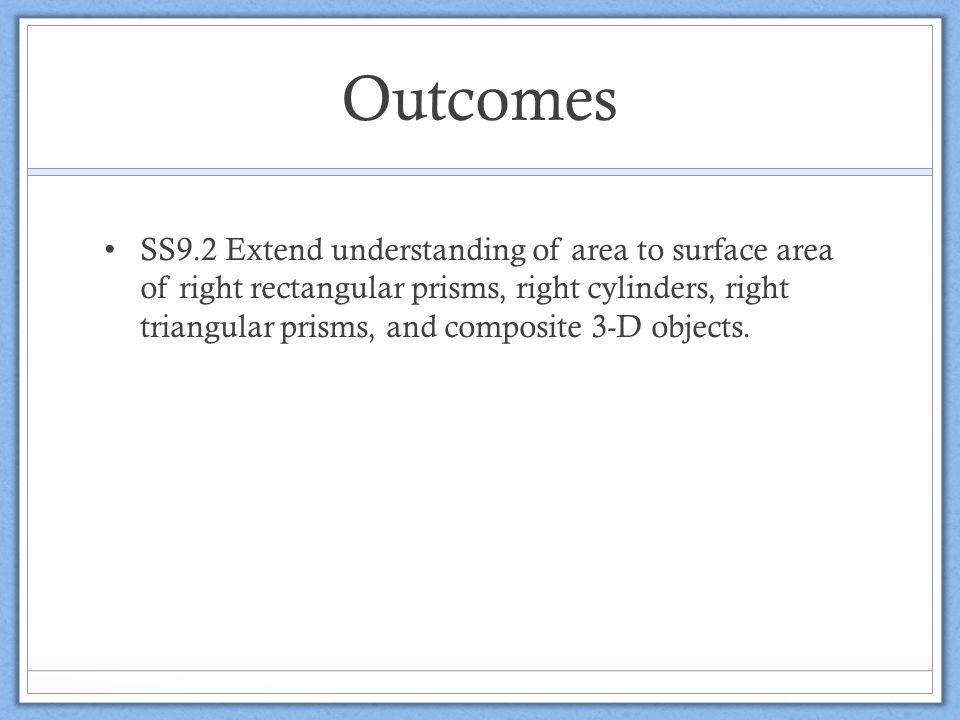 Outcomes

• SS9.2 Extend understanding of area to surface area of right rectangular prisms, right cylinders, right triangular prisms, and composite 3-D objects.